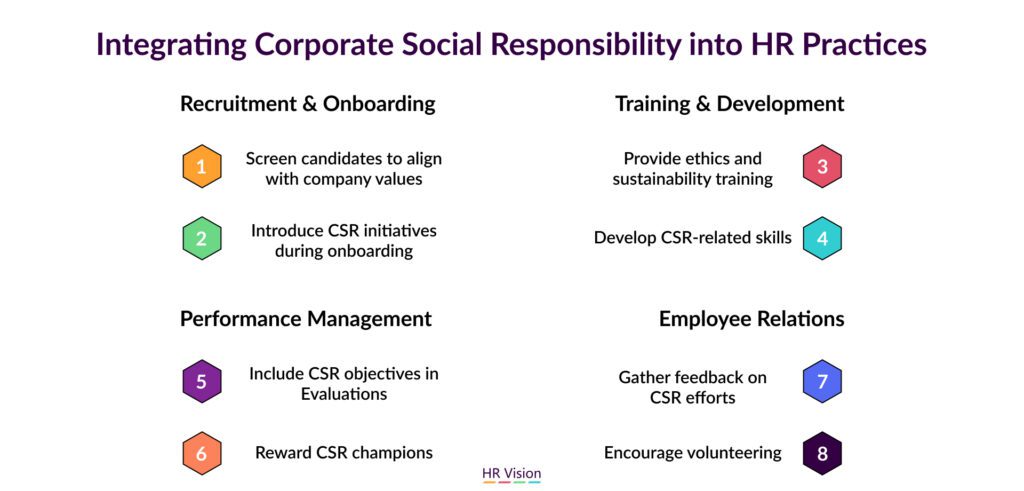 Integrating Corporate Social Responsibility into HR Practices

Recruitment & Onboarding

1 Screen candidates to align with company values

2 Introduce CSR initiatives during onboarding

Training & Development

Provide ethics and sustainability training 3

Develop CSR-related skills 4

Performance Management

5 Include CSR objectives in Evaluations

6 Reward CSR champions

Employee Relations

Gather feedback on CSR efforts 7

Encourage volunteering 8

HR Vision